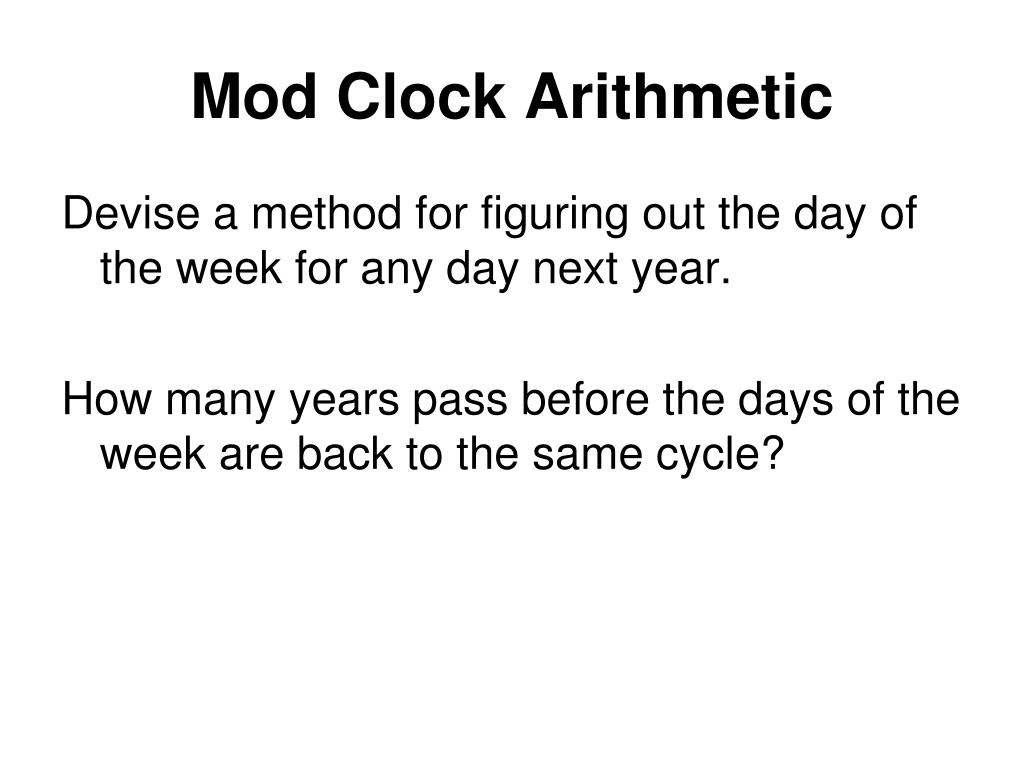 Mod Clock Arithmetic

Devise a method for figuring out the day of the week for any day next year.

How many years pass before the days of the week are back to the same cycle?